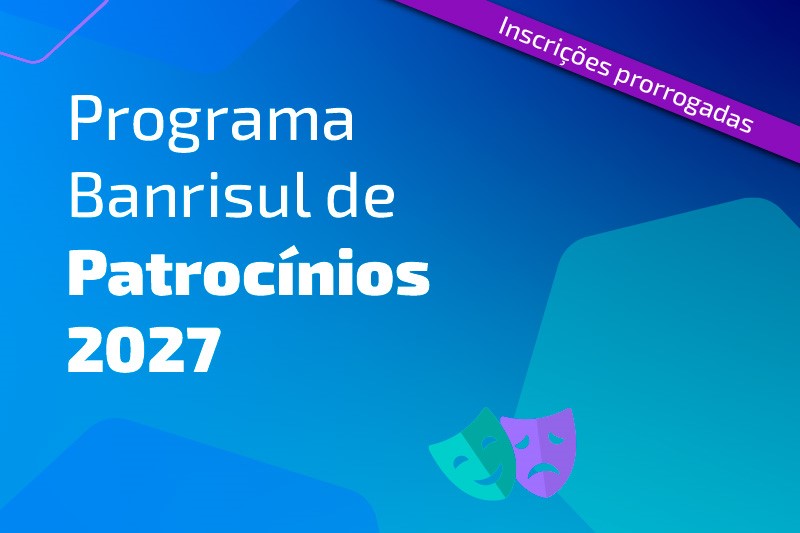 Inscrições prorrogadas

Programa Banrisul de Patrocínios 2027